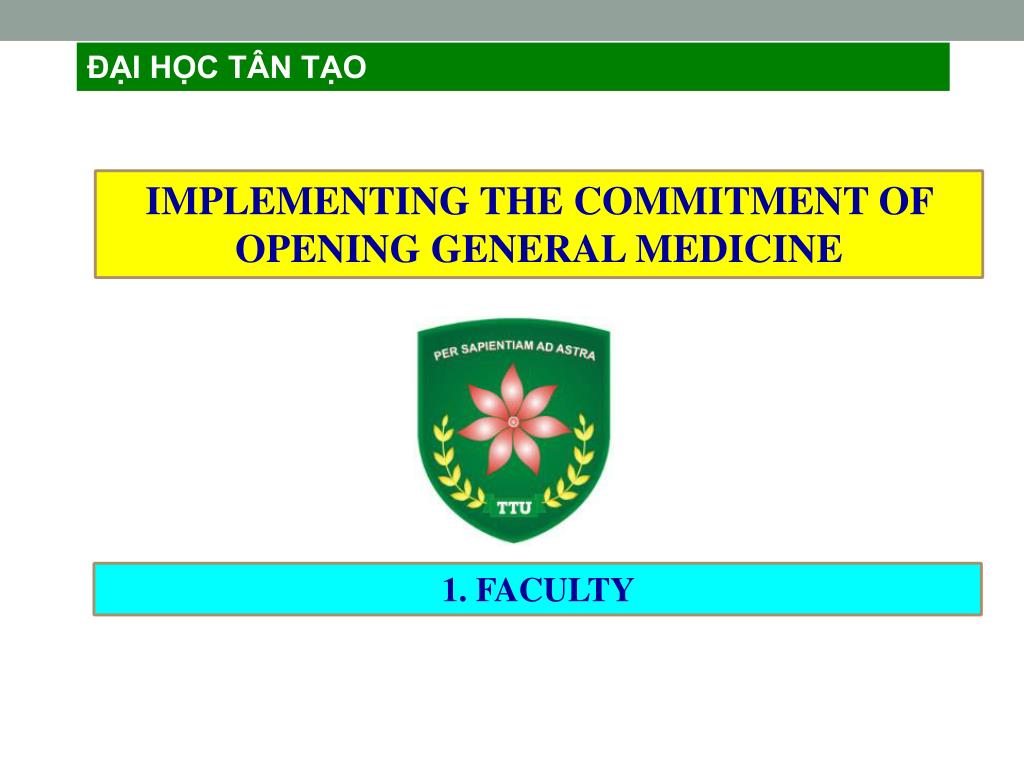 ĐẠI HỌC TÂN TẠO

IMPLEMENTING THE COMMITMENT OF OPENING GENERAL MEDICINE

PER SAPIENTIAM AD ASTRA

TTU

1. FACULTY